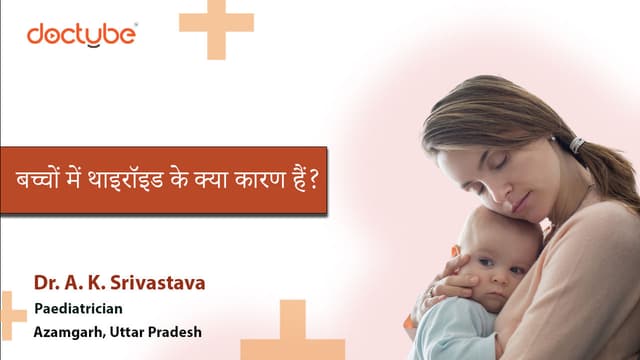 doctube

बच्चों में थाइरॉइड के क्या कारण हैं?

Dr. A. K. Srivastava
Paediatrician
Azamgarh, Uttar Pradesh